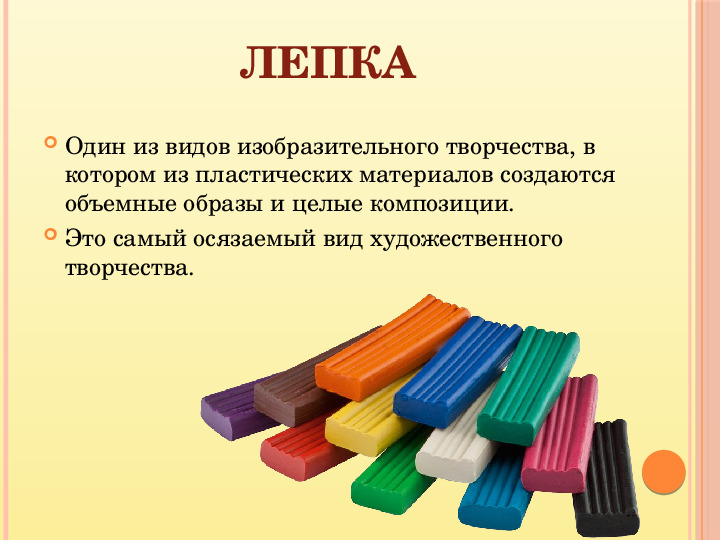 ЛЕПКА

Один из видов изобразительного творчества, в котором из пластических материалов создаются объемные образы и целые композиции.

Это самый осязаемый вид художественного творчества.